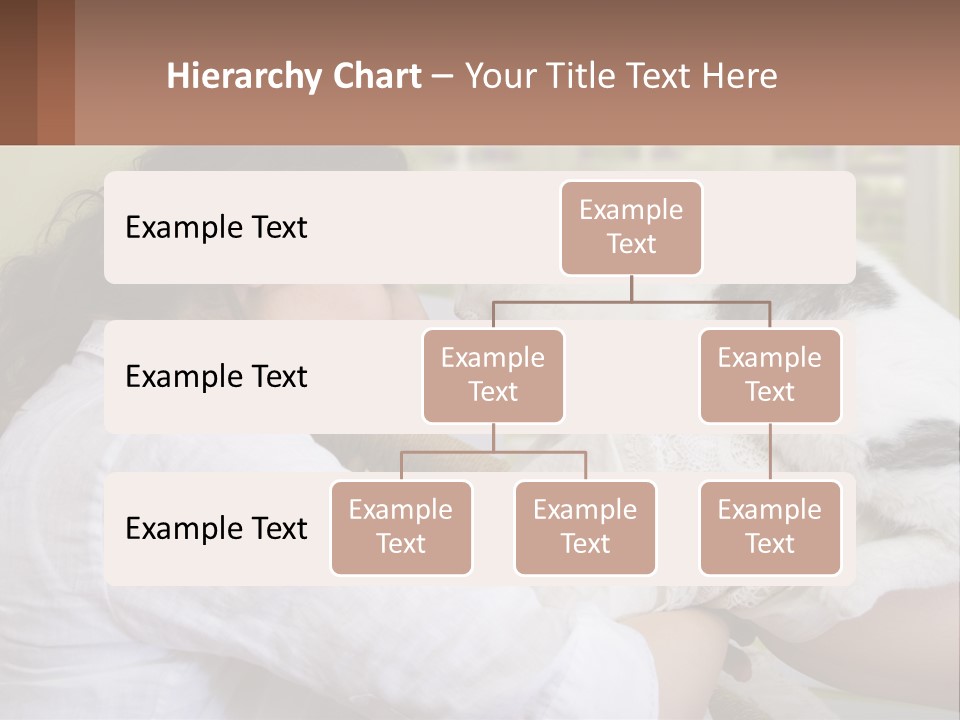 Hierarchy Chart – Your Title Text Here

Example Text

Example Text

Example Text

Example Text

Example Text

Example Text

Example Text

Example Text

Example Text